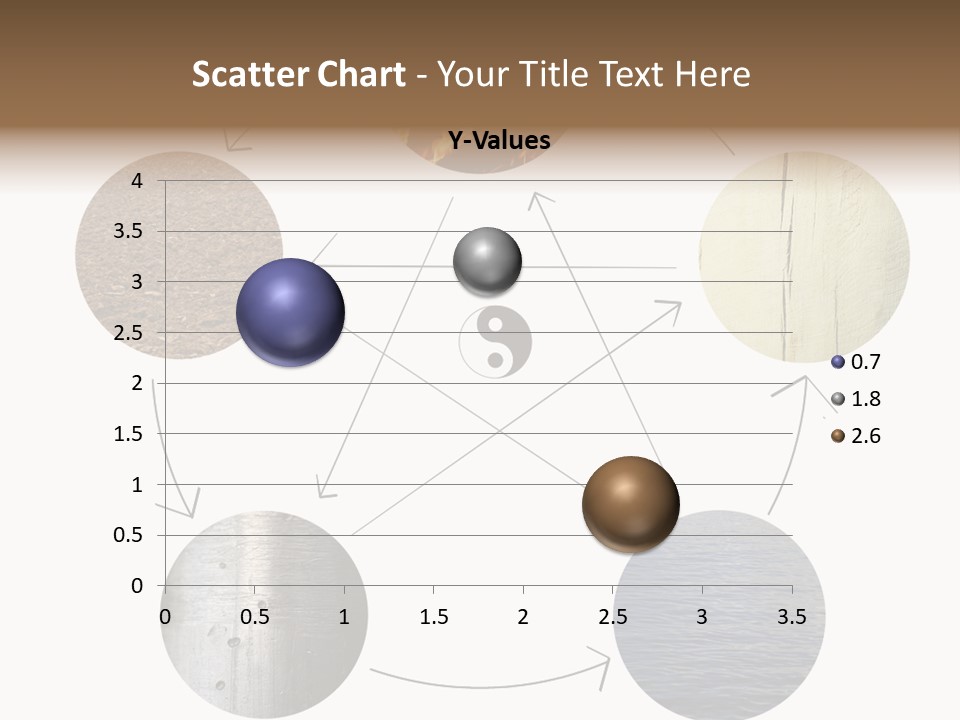 Scatter Chart - Your Title Text Here

Y-Values

4
3.5
3
2.5
2
1.5
1
0.5
0

0 0.5 1 1.5 2 2.5 3 3.5

0.7
1.8
2.6